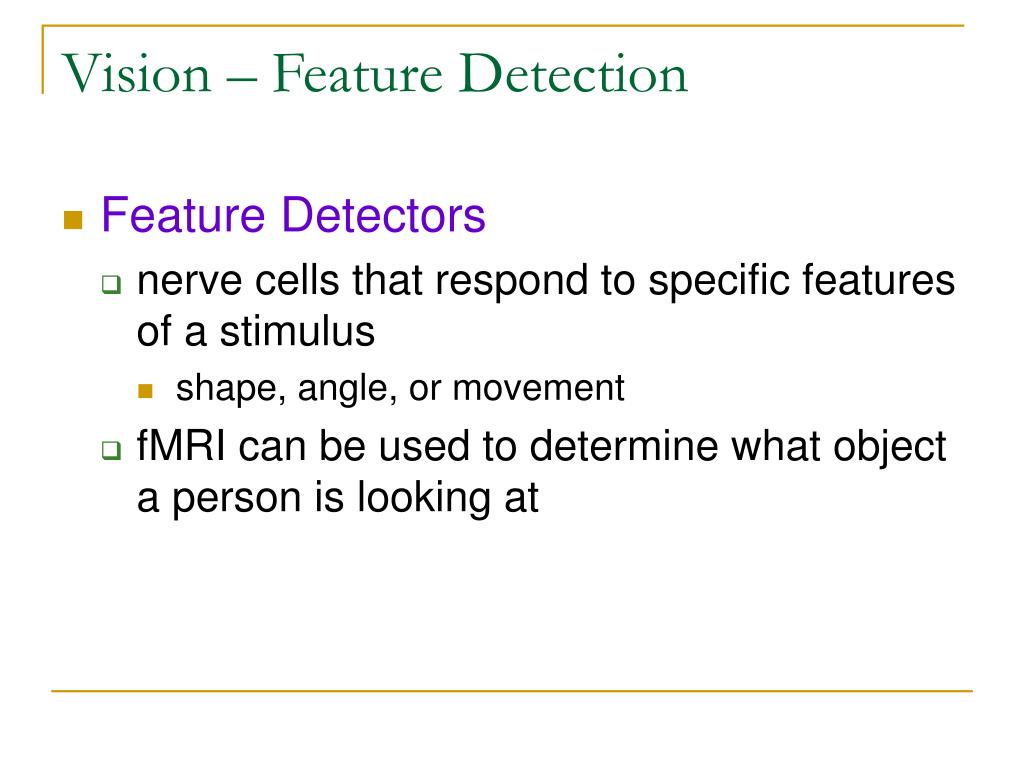 Vision – Feature Detection

Feature Detectors

nerve cells that respond to specific features of a stimulus

shape, angle, or movement

fMRI can be used to determine what object a person is looking at